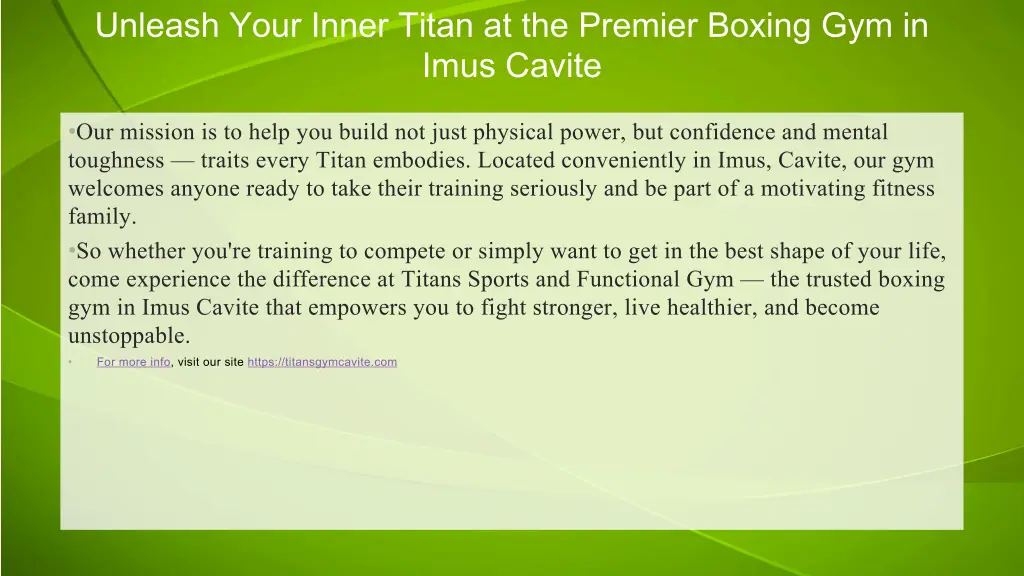 Unleash Your Inner Titan at the Premier Boxing Gym in Imus Cavite

•Our mission is to help you build not just physical power, but confidence and mental toughness — traits every Titan embodies. Located conveniently in Imus, Cavite, our gym welcomes anyone ready to take their training seriously and be part of a motivating fitness family.

•So whether you're training to compete or simply want to get in the best shape of your life, come experience the difference at Titans Sports and Functional Gym — the trusted boxing gym in Imus Cavite that empowers you to fight stronger, live healthier, and become unstoppable.

• For more info, visit our site https://titansgymcavite.com